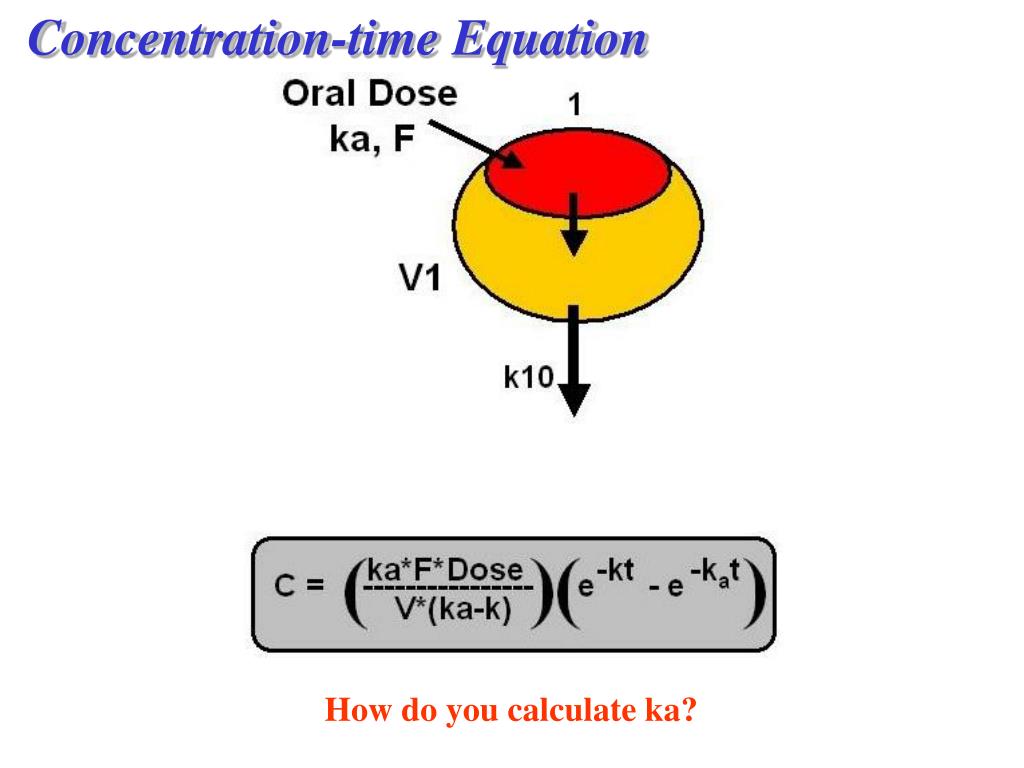 Concentration-time Equation

Oral Dose
ka, F

1

V1

k10

$C = \left(\frac{ka*F*Dose}{V*(ka-k)}\right)\left(e^{-kt} - e^{-k_a t}\right)$

How do you calculate ka?